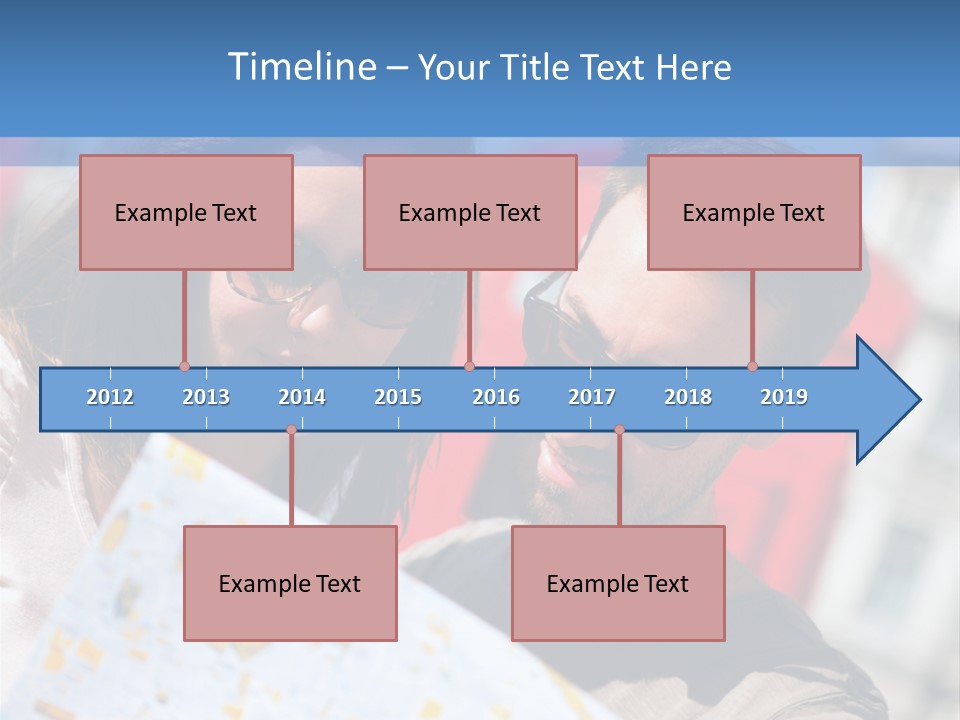 Timeline – Your Title Text Here

Example Text

Example Text

Example Text

2012 2013 2014 2015 2016 2017 2018 2019

Example Text

Example Text